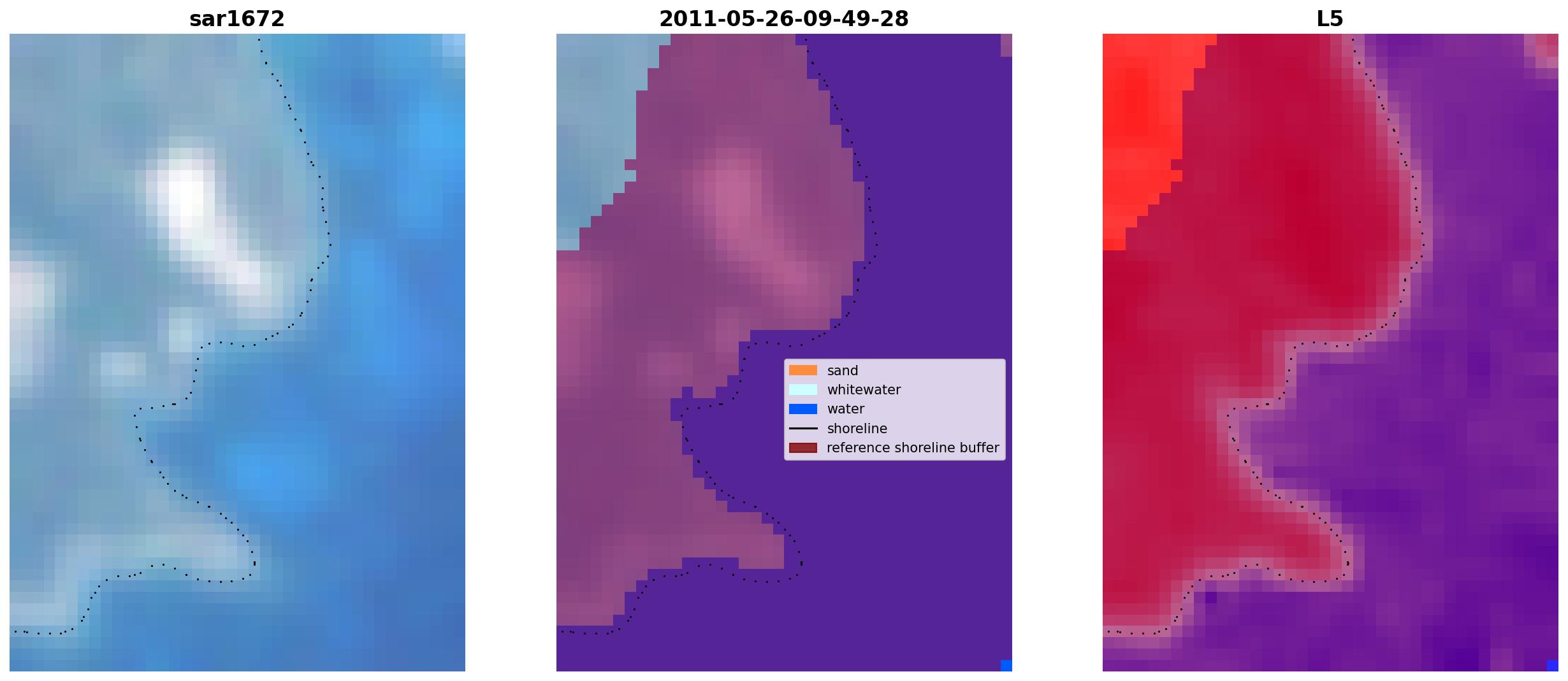 sar1672

2011-05-26-09-49-28

sand
whitewater
water
shoreline
reference shoreline buffer

L5